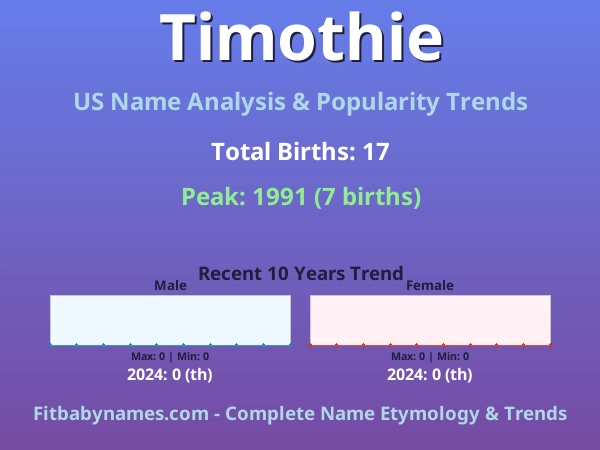 Timothie

US Name Analysis & Popularity Trends

Total Births: 17

Peak: 1991 (7 births)

Recent 10 Years Trend

Male

Max: 0 | Min: 0

2024: 0 (th)

Female

Max: 0 | Min: 0

2024: 0 (th)

Fitbabynames.com - Complete Name Etymology & Trends